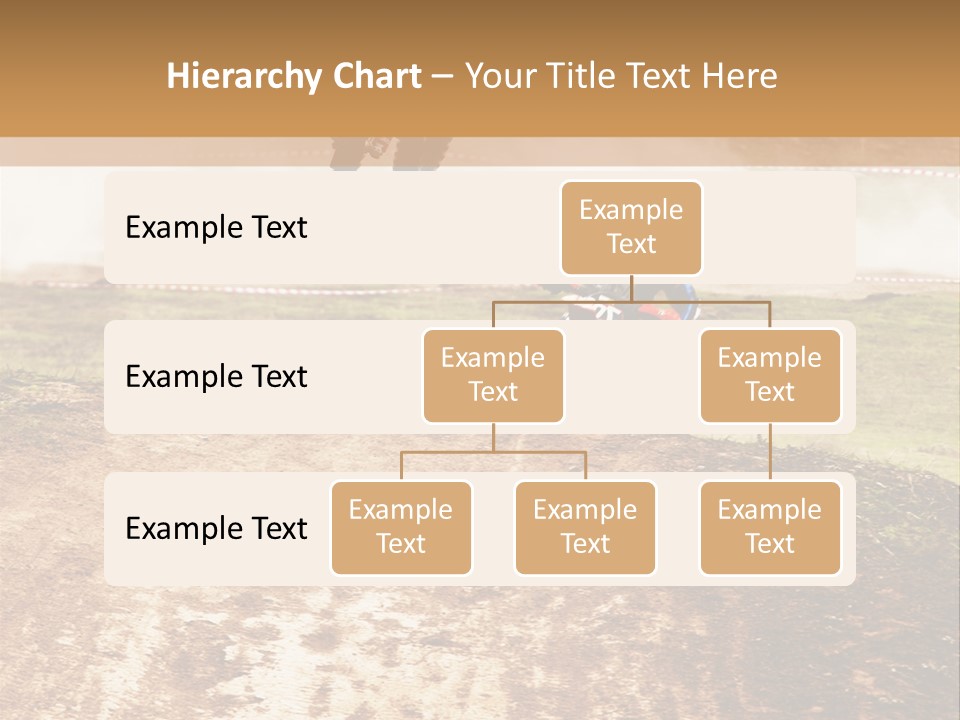 Hierarchy Chart – Your Title Text Here

Example Text

Example Text

Example Text

Example Text

Example Text

Example Text

Example Text

Example Text

Example Text